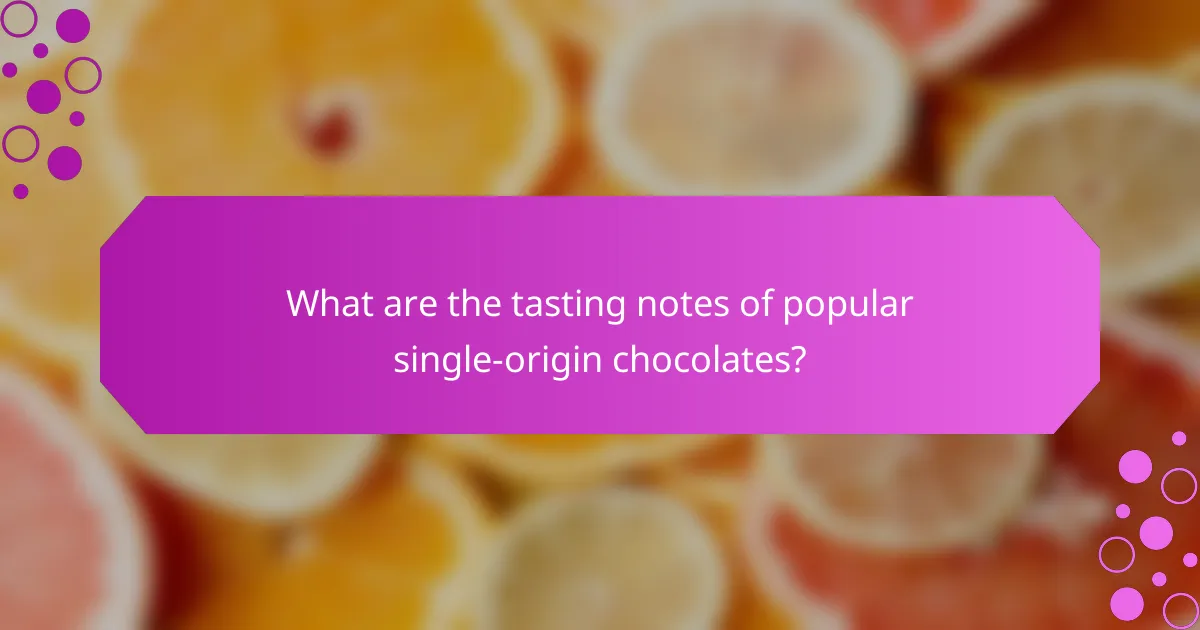 What are the tasting notes of popular single-origin chocolates?